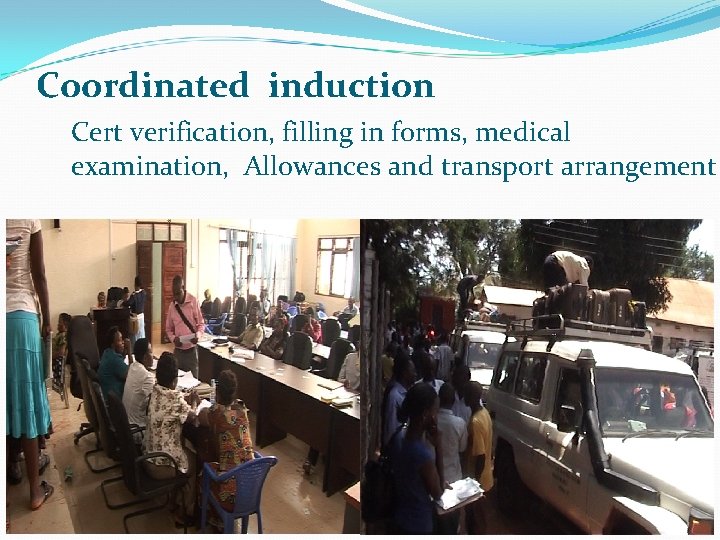 Coordinated induction

Cert verification, filling in forms, medical examination, Allowances and transport arrangement